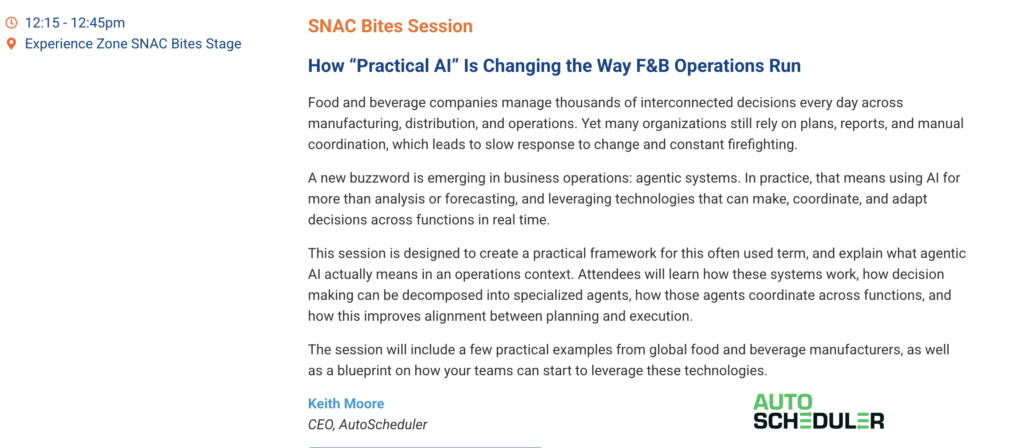 12:15 - 12:45pm
Experience Zone SNAC Bites Stage

SNAC Bites Session

How “Practical AI” Is Changing the Way F&B Operations Run

Food and beverage companies manage thousands of interconnected decisions every day across manufacturing, distribution, and operations. Yet many organizations still rely on plans, reports, and manual coordination, which leads to slow response to change and constant firefighting.

A new buzzword is emerging in business operations: agentic systems. In practice, that means using AI for more than analysis or forecasting, and leveraging technologies that can make, coordinate, and adapt decisions across functions in real time.

This session is designed to create a practical framework for this often used term, and explain what agentic AI actually means in an operations context. Attendees will learn how these systems work, how decision making can be decomposed into specialized agents, how those agents coordinate across functions, and how this improves alignment between planning and execution.

The session will include a few practical examples from global food and beverage manufacturers, as well as a blueprint on how your teams can start to leverage these technologies.

Keith Moore
CEO, AutoScheduler

AUTO
SCHEDULER